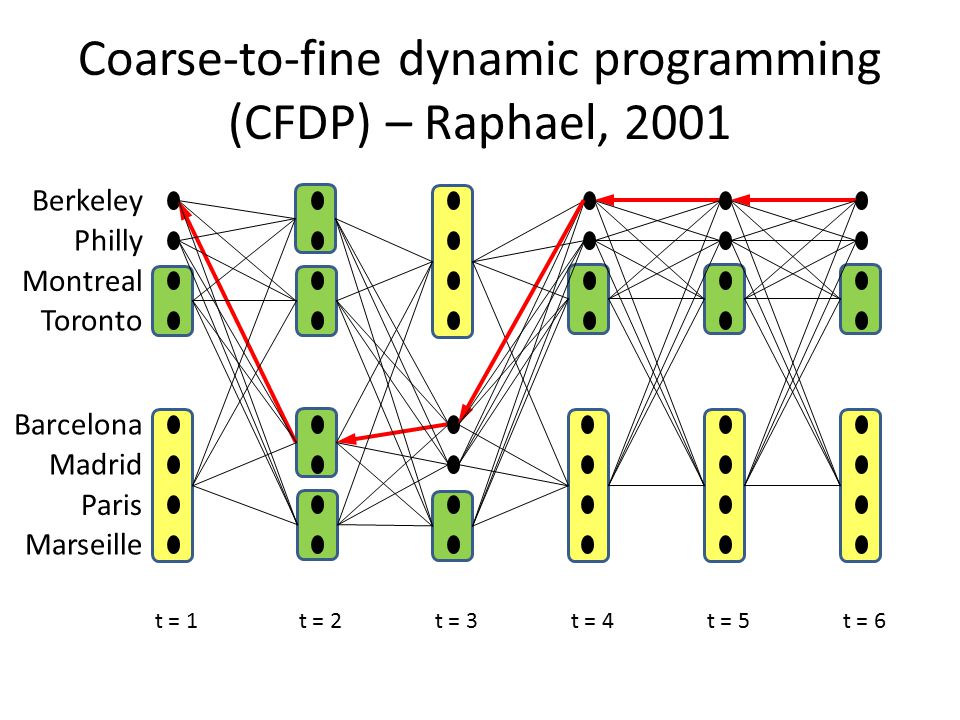 Coarse-to-fine dynamic programming (CFDP) – Raphael, 2001

Berkeley
Philly
Montreal
Toronto

Barcelona
Madrid
Paris
Marseille

t = 1 t = 2 t = 3 t = 4 t = 5 t = 6